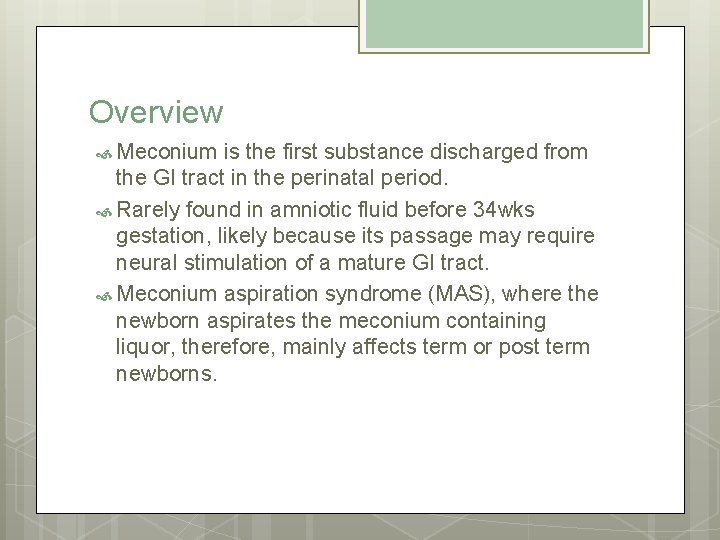 Overview

Meconium is the first substance discharged from the GI tract in the perinatal period.

Rarely found in amniotic fluid before 34wks gestation, likely because its passage may require neural stimulation of a mature GI tract.

Meconium aspiration syndrome (MAS), where the newborn aspirates the meconium containing liquor, therefore, mainly affects term or post term newborns.